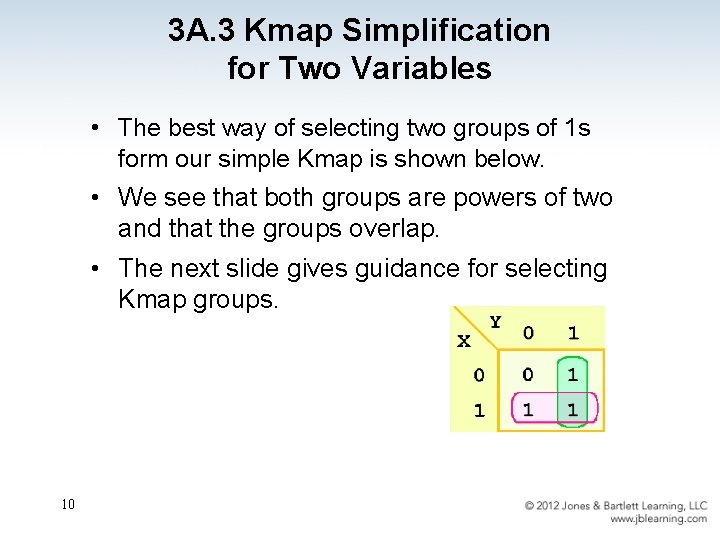 3A.3 Kmap Simplification for Two Variables

• The best way of selecting two groups of 1s form our simple Kmap is shown below.

• We see that both groups are powers of two and that the groups overlap.

• The next slide gives guidance for selecting Kmap groups.

| X \ Y | 0 | 1 |
|---|---|---|
| 0 | 0 | 1 |
| 1 | 1 | 1 |

10

© 2012 Jones & Bartlett Learning, LLC
www.jblearning.com